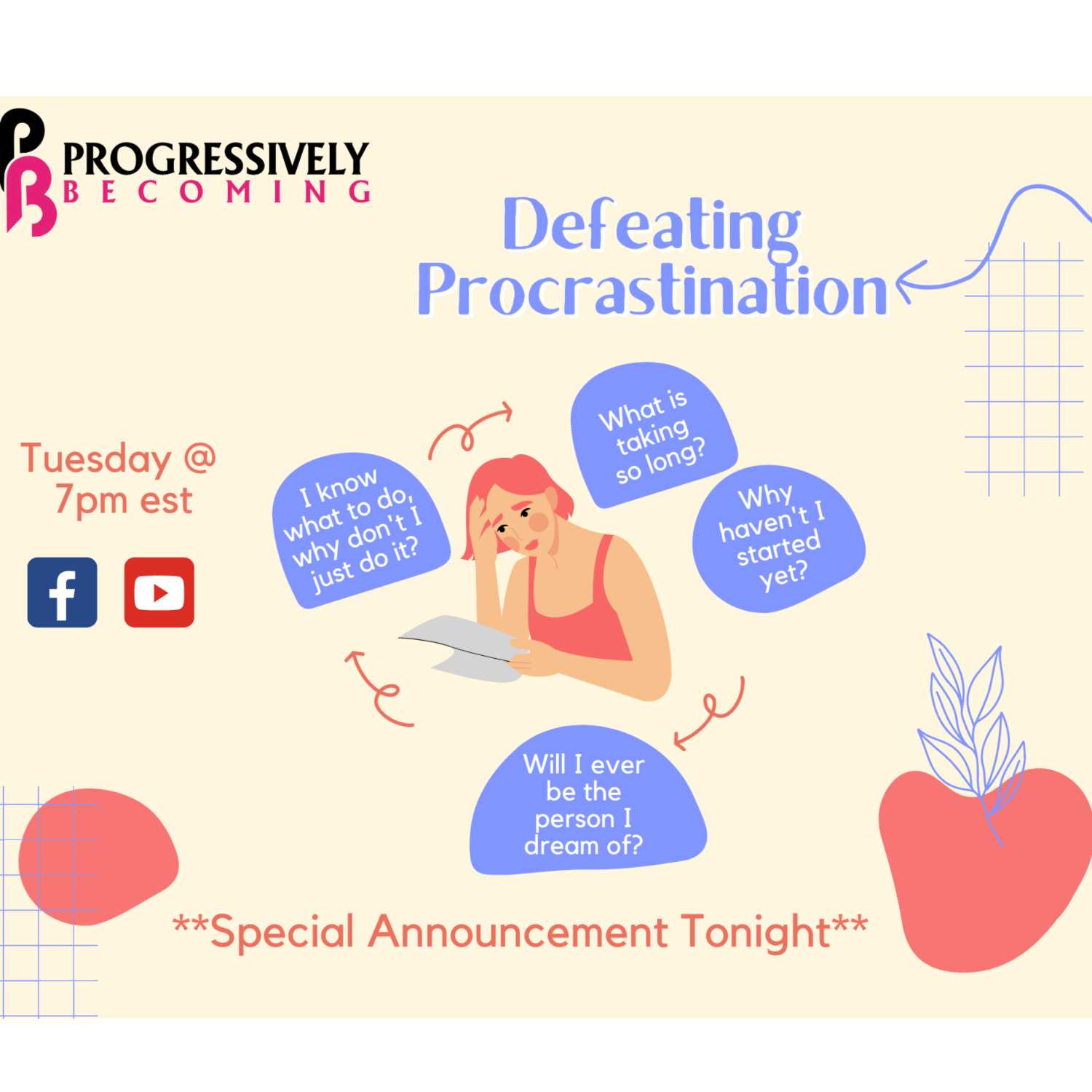 PROGRESSIVELY
BECOMING

Defeating Procrastination

Tuesday @ 7pm est

I know what to do, why don't I just do it?

What is taking so long?

Why haven't I started yet?

Will I ever be the person I dream of?

**Special Announcement Tonight**